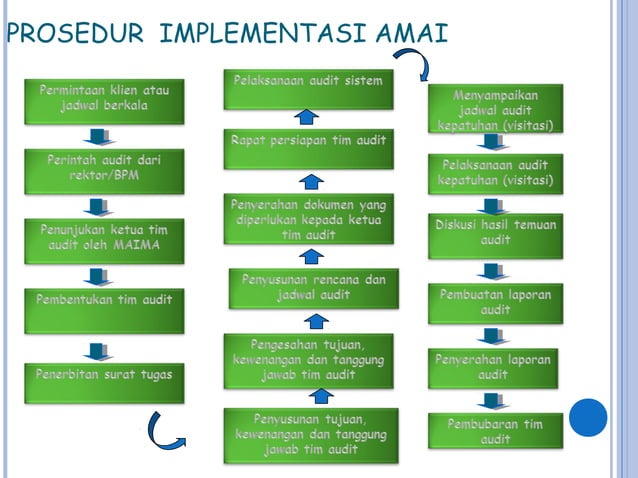 PROSEDUR IMPLEMENTASI AMAI

Permintaan klien atau jadwal berkala

Perintah audit dari rektor/BPM

Penunjukan ketua tim audit oleh MAIMA

Pembentukan tim audit

Penerbitan surat tugas

Penyusunan tujuan, kewenangan dan tanggung jawab tim audit

Pengesahan tujuan, kewenangan dan tanggung jawab tim audit

Penyusunan rencana dan jadwal audit

Penyerahan dokumen yang diperlukan kepada ketua tim audit

Rapat persiapan tim audit

Pelaksanaan audit sistem

Menyampaikan jadwal audit kepatuhan (visitasi)

Pelaksanaan audit kepatuhan (visitasi)

Diskusi hasil temuan audit

Pembuatan laporan audit

Penyerahan laporan audit

Pembubaran tim audit